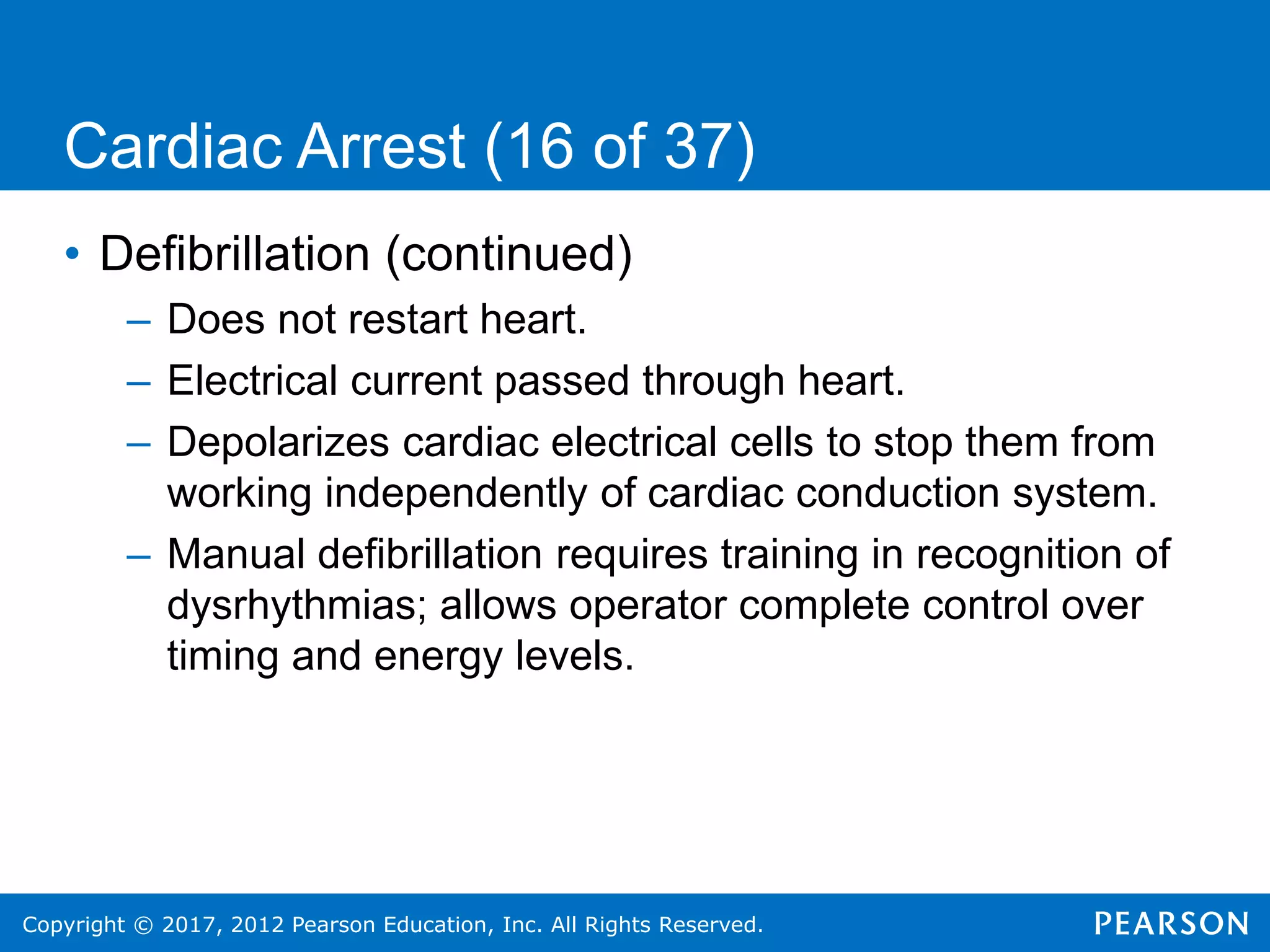 Cardiac Arrest (16 of 37)

• Defibrillation (continued)
– Does not restart heart.
– Electrical current passed through heart.
– Depolarizes cardiac electrical cells to stop them from working independently of cardiac conduction system.
– Manual defibrillation requires training in recognition of dysrhythmias; allows operator complete control over timing and energy levels.

Copyright © 2017, 2012 Pearson Education, Inc. All Rights Reserved.
PEARSON